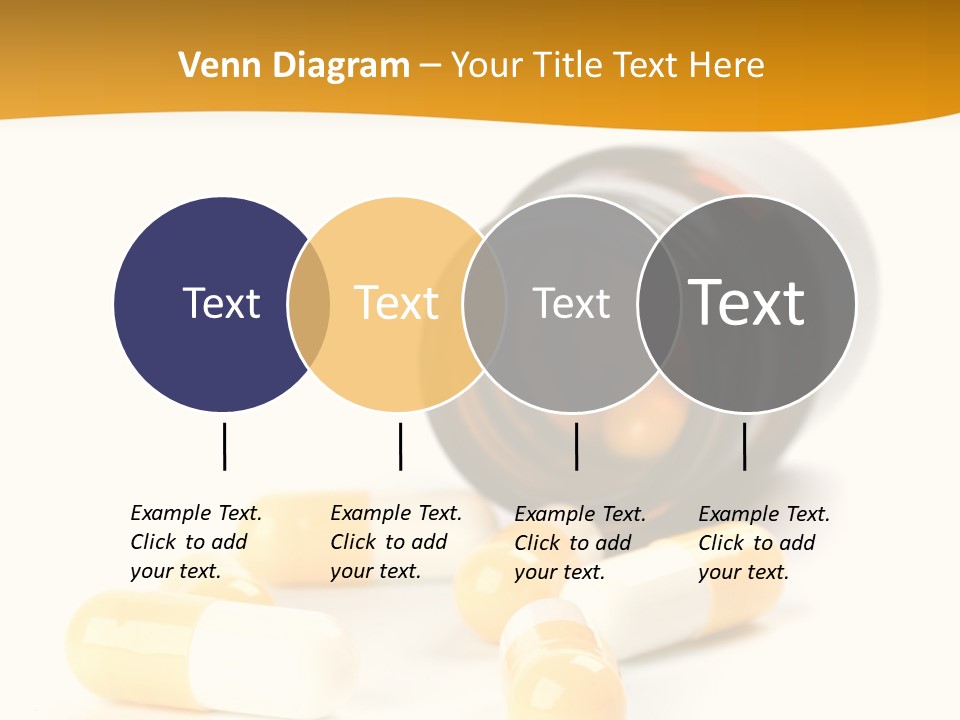 Venn Diagram – Your Title Text Here

Text

Text

Text

Text

Example Text. Click to add your text.

Example Text. Click to add your text.

Example Text. Click to add your text.

Example Text. Click to add your text.